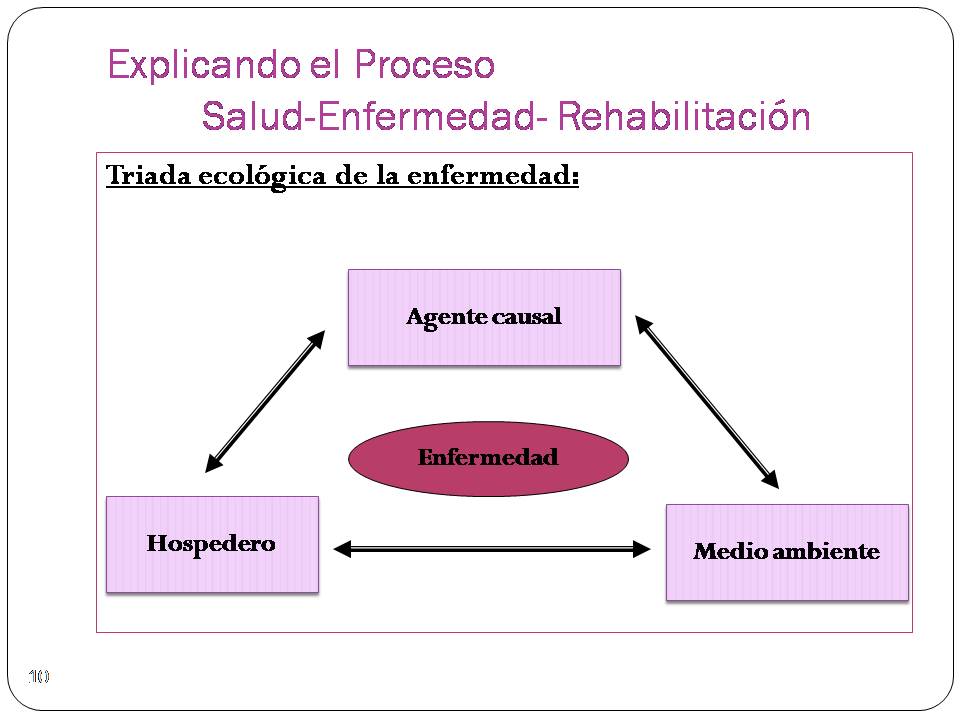 Explicando el Proceso
Salud-Enfermedad- Rehabilitación

Triada ecológica de la enfermedad:

Agente causal

Enfermedad

Hospedero

Medio ambiente

10